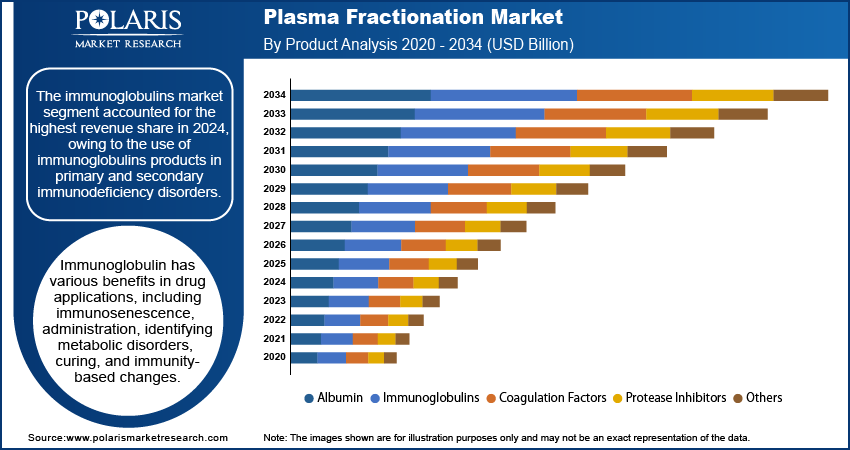 POLARIS
MARKET RESEARCH

Plasma Fractionation Market
By Product Analysis 2020 - 2034 (USD Billion)

The immunoglobulins market segment accounted for the highest revenue share in 2024, owing to the use of immunoglobulins products in primary and secondary immunodeficiency disorders.

Immunoglobulin has various benefits in drug applications, including immunosenescence, administration, identifying metabolic disorders, curing, and immunity-based changes.

2034
2033
2032
2031
2030
2029
2028
2027
2026
2025
2024
2023
2022
2021
2020

Albumin Immunoglobulins Coagulation Factors Protease Inhibitors Others

Source:www.polarismarketresearch.com

Note: The images shown are for illustration purposes only and may not be an exact representation of the data.